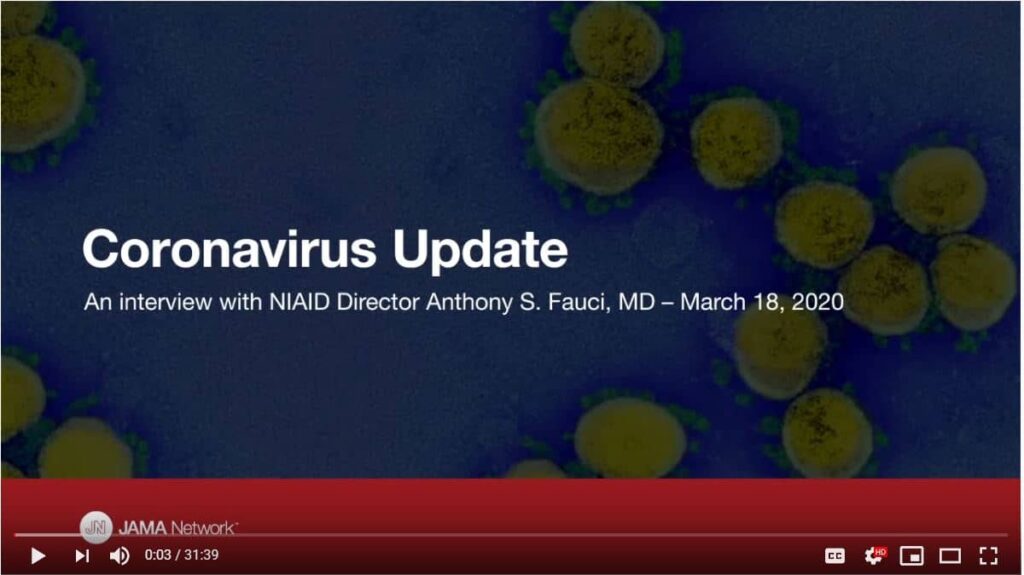 Coronavirus Update

An interview with NIAID Director Anthony S. Fauci, MD – March 18, 2020

JN JAMA Network

0:03 / 31:39

CC HD